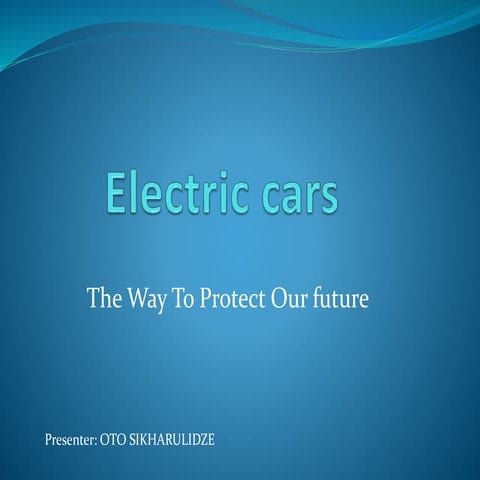 Electric cars

The Way To Protect Our future

Presenter: OTO SIKHARULIDZE